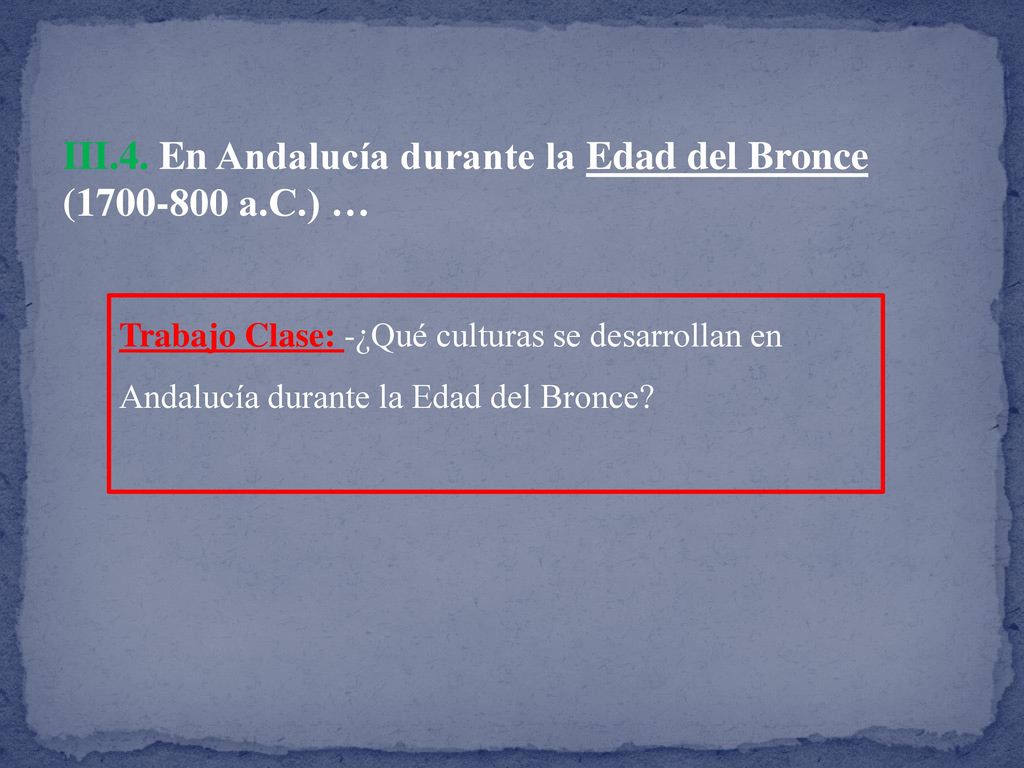 III.4. En Andalucía durante la Edad del Bronce (1700-800 a.C.) …

Trabajo Clase: -¿Qué culturas se desarrollan en Andalucía durante la Edad del Bronce?